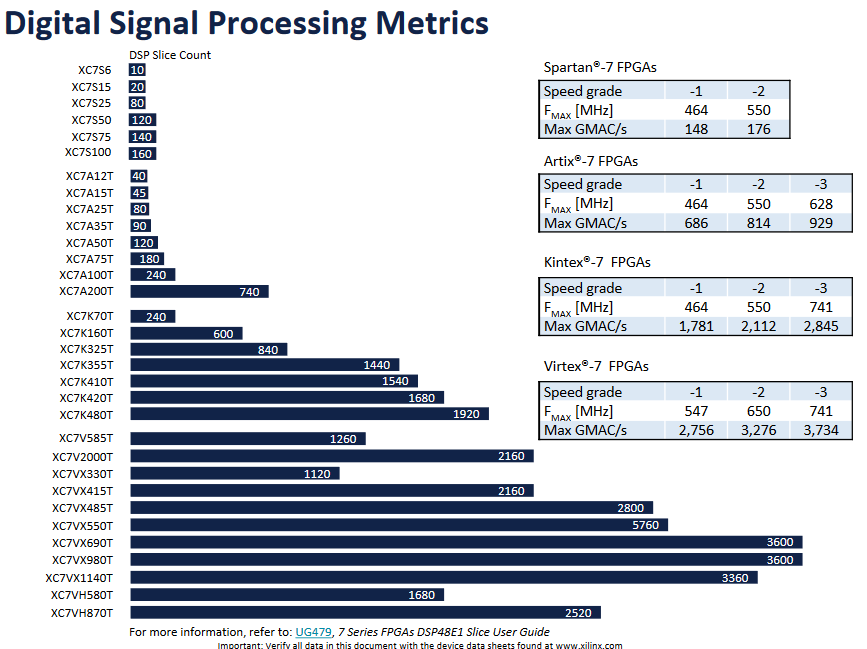 Digital Signal Processing Metrics

DSP Slice Count

XC7S6 10
XC7S15 20
XC7S25 80
XC7S50 120
XC7S75 140
XC7S100 160

XC7A12T 40
XC7A15T 45
XC7A25T 80
XC7A35T 90
XC7A50T 120
XC7A75T 180
XC7A100T 240
XC7A200T 740

XC7K70T 240
XC7K160T 600
XC7K325T 840
XC7K355T 1440
XC7K410T 1540
XC7K420T 1680
XC7K480T 1920

XC7V585T 1260
XC7V2000T 2160
XC7VX330T 1120
XC7VX415T 2160
XC7VX485T 2800
XC7VX550T 5760
XC7VX690T 3600
XC7VX980T 3600
XC7VX1140T 3360
XC7VH580T 1680
XC7VH870T 2520

Spartan®-7 FPGAs

| Speed grade | -1 | -2 |
|---|---|---|
| $F_{MAX}$ [MHz] | 464 | 550 |
| Max GMAC/s | 148 | 176 |

Artix®-7 FPGAs

| Speed grade | -1 | -2 | -3 |
|---|---|---|---|
| $F_{MAX}$ [MHz] | 464 | 550 | 628 |
| Max GMAC/s | 686 | 814 | 929 |

Kintex®-7 FPGAs

| Speed grade | -1 | -2 | -3 |
|---|---|---|---|
| $F_{MAX}$ [MHz] | 464 | 550 | 741 |
| Max GMAC/s | 1,781 | 2,112 | 2,845 |

Virtex®-7 FPGAs

| Speed grade | -1 | -2 | -3 |
|---|---|---|---|
| $F_{MAX}$ [MHz] | 547 | 650 | 741 |
| Max GMAC/s | 2,756 | 3,276 | 3,734 |

For more information, refer to: UG479, 7 Series FPGAs DSP48E1 Slice User Guide
Important: Verify all data in this document with the device data sheets found at www.xilinx.com